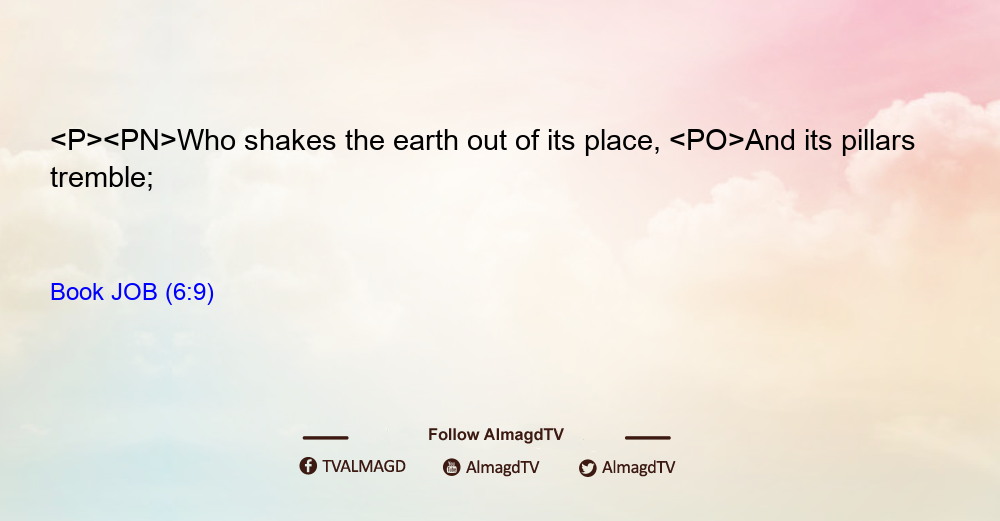 <P><PN>Who shakes the earth out of its place, <PO>And its pillars tremble;

Book JOB (6:9)

Follow AlmagdTV

TVALMAGD AlmagdTV AlmagdTV